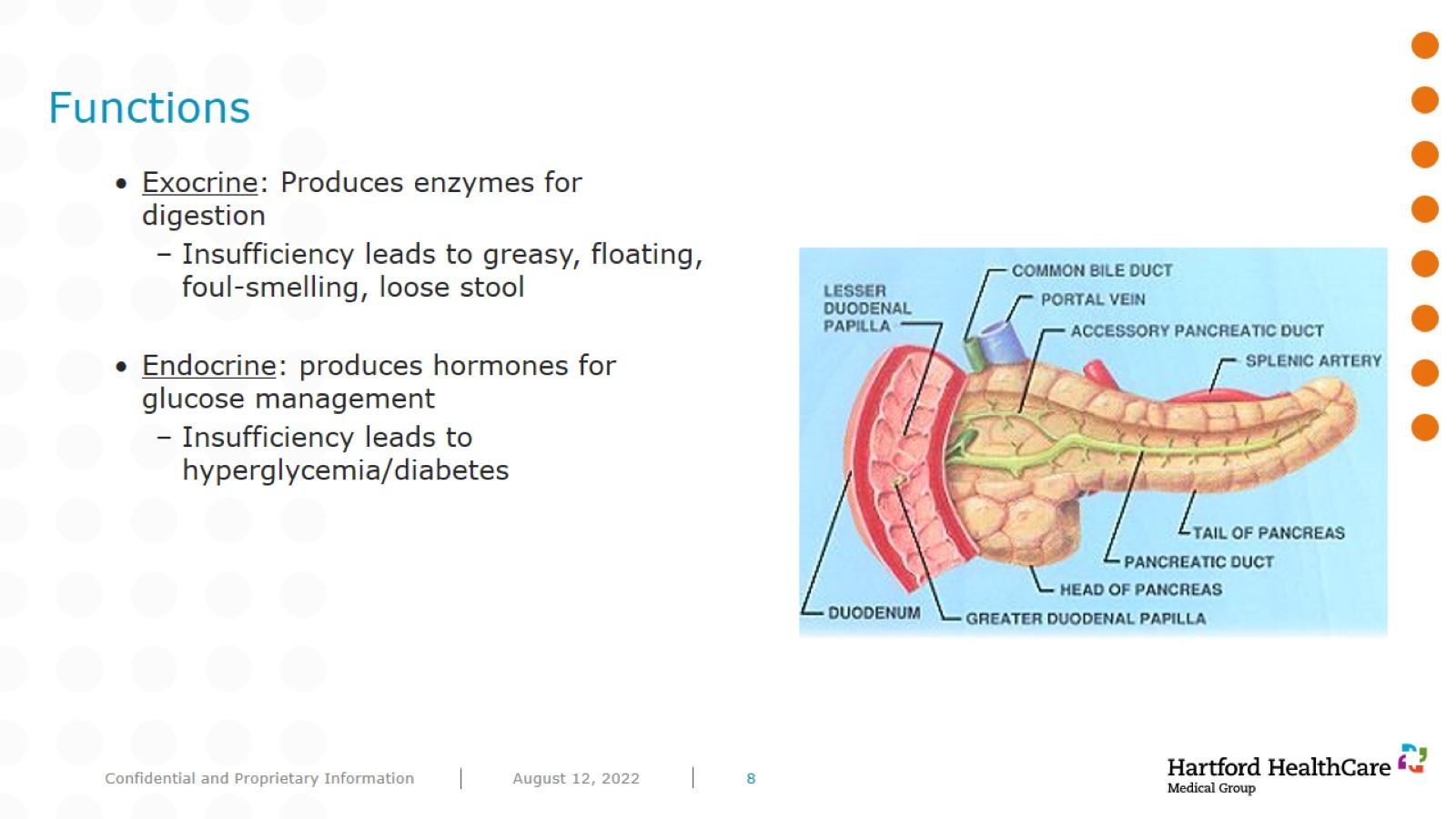 Functions

• Exocrine: Produces enzymes for digestion
– Insufficiency leads to greasy, floating, foul-smelling, loose stool

• Endocrine: produces hormones for glucose management
– Insufficiency leads to hyperglycemia/diabetes

LESSER DUODENAL PAPILLA
COMMON BILE DUCT
PORTAL VEIN
ACCESSORY PANCREATIC DUCT
SPLENIC ARTERY
TAIL OF PANCREAS
PANCREATIC DUCT
HEAD OF PANCREAS
DUODENUM
GREATER DUODENAL PAPILLA

Confidential and Proprietary Information | August 12, 2022 | 8

Hartford HealthCare
Medical Group